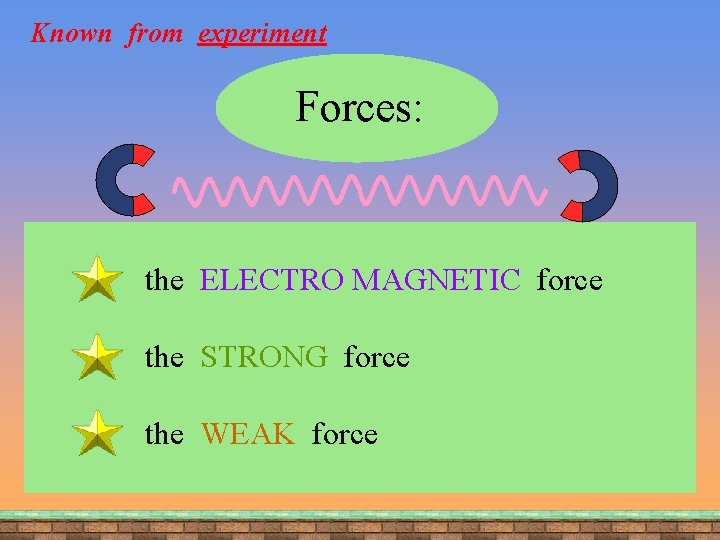 Known from experiment

Forces:

the ELECTRO MAGNETIC force

the STRONG force

the WEAK force